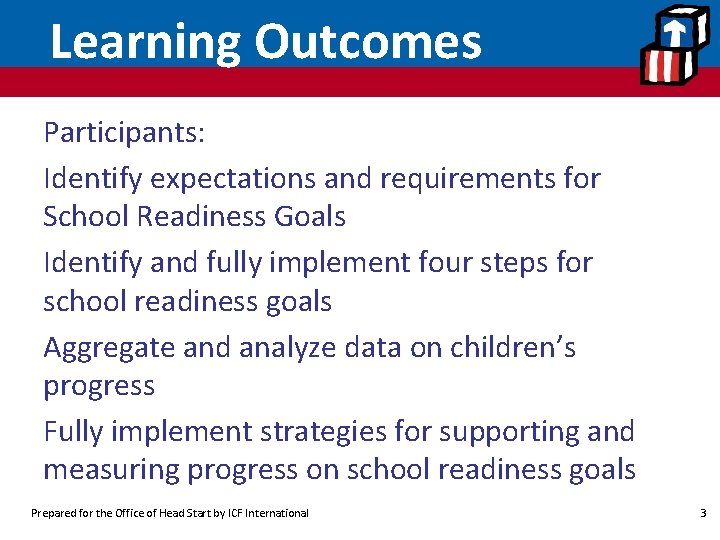 Learning Outcomes

Participants:

Identify expectations and requirements for School Readiness Goals

Identify and fully implement four steps for school readiness goals

Aggregate and analyze data on children's progress

Fully implement strategies for supporting and measuring progress on school readiness goals

Prepared for the Office of Head Start by ICF International

3